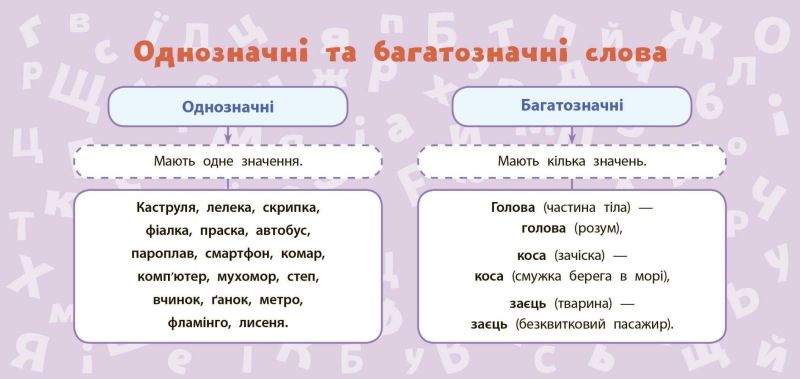 Однозначні та багатозначні слова

Однозначні

Мають одне значення.

Каструля, лелека, скрипка, фіалка, праска, автобус, пароплав, смартфон, комар, комп'ютер, мухомор, степ, вчинок, ґанок, метро, фламінго, лисеня.

Багатозначні

Мають кілька значень.

Голова (частина тіла) — голова (розум),

коса (зачіска) — коса (смужка берега в морі),

заєць (тварина) — заєць (безквитковий пасажир).